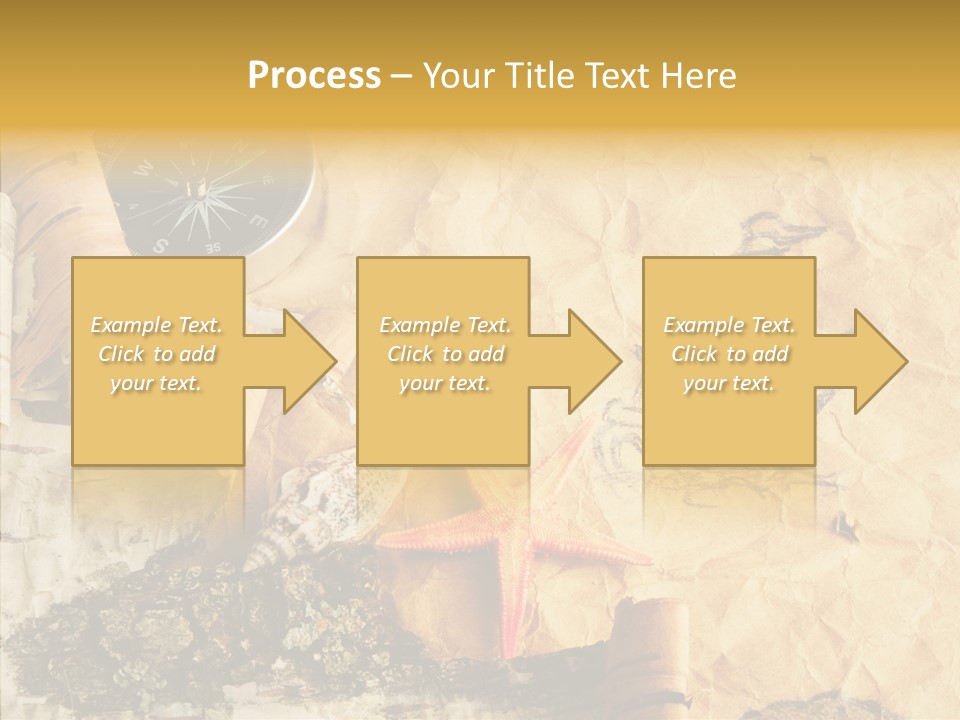 Process – Your Title Text Here

Example Text. Click to add your text.

Example Text. Click to add your text.

Example Text. Click to add your text.